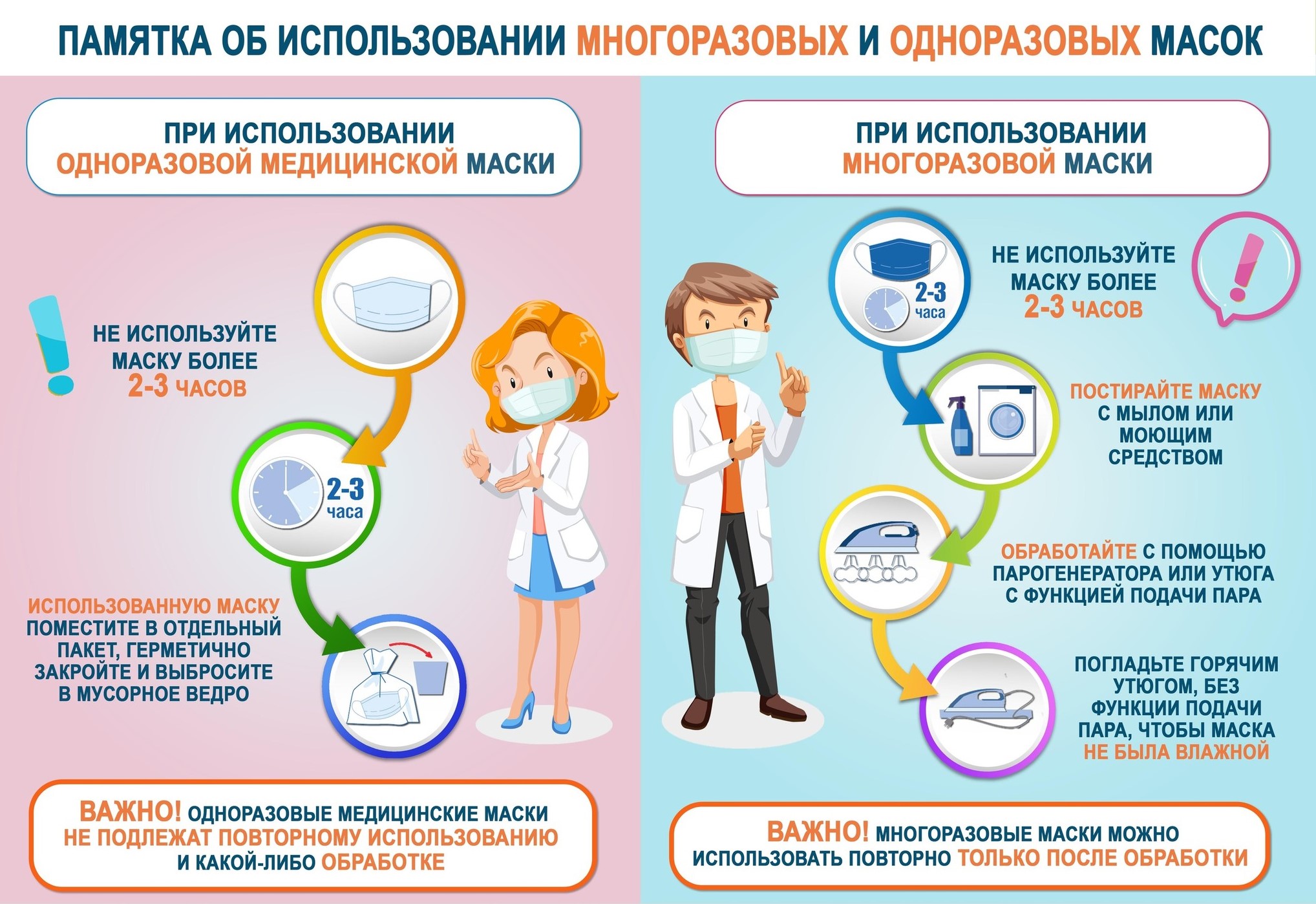 ПАМЯТКА ОБ ИСПОЛЬЗОВАНИИ МНОГОРАЗОВЫХ И ОДНОРАЗОВЫХ МАСОК

ПРИ ИСПОЛЬЗОВАНИИ ОДНОРАЗОВОЙ МЕДИЦИНСКОЙ МАСКИ

НЕ ИСПОЛЬЗУЙТЕ МАСКУ БОЛЕЕ 2-3 ЧАСОВ

2-3 часа

ИСПОЛЬЗОВАННУЮ МАСКУ ПОМЕСТИТЕ В ОТДЕЛЬНЫЙ ПАКЕТ, ГЕРМЕТИЧНО ЗАКРОЙТЕ И ВЫБРОСИТЕ В МУСОРНОЕ ВЕДРО

ВАЖНО! ОДНОРАЗОВЫЕ МЕДИЦИНСКИЕ МАСКИ НЕ ПОДЛЕЖАТ ПОВТОРНОМУ ИСПОЛЬЗОВАНИЮ И КАКОЙ-ЛИБО ОБРАБОТКЕ

ПРИ ИСПОЛЬЗОВАНИИ МНОГОРАЗОВОЙ МАСКИ

2-3 часа

НЕ ИСПОЛЬЗУЙТЕ МАСКУ БОЛЕЕ 2-3 ЧАСОВ

ПОСТИРАЙТЕ МАСКУ С МЫЛОМ ИЛИ МОЮЩИМ СРЕДСТВОМ

ОБРАБОТАЙТЕ С ПОМОЩЬЮ ПАРОГЕНЕРАТОРА ИЛИ УТЮГА С ФУНКЦИЕЙ ПОДАЧИ ПАРА

ПОГЛАДЬТЕ ГОРЯЧИМ УТЮГОМ, БЕЗ ФУНКЦИИ ПОДАЧИ ПАРА, ЧТОБЫ МАСКА НЕ БЫЛА ВЛАЖНОЙ

ВАЖНО! МНОГОРАЗОВЫЕ МАСКИ МОЖНО ИСПОЛЬЗОВАТЬ ПОВТОРНО ТОЛЬКО ПОСЛЕ ОБРАБОТКИ